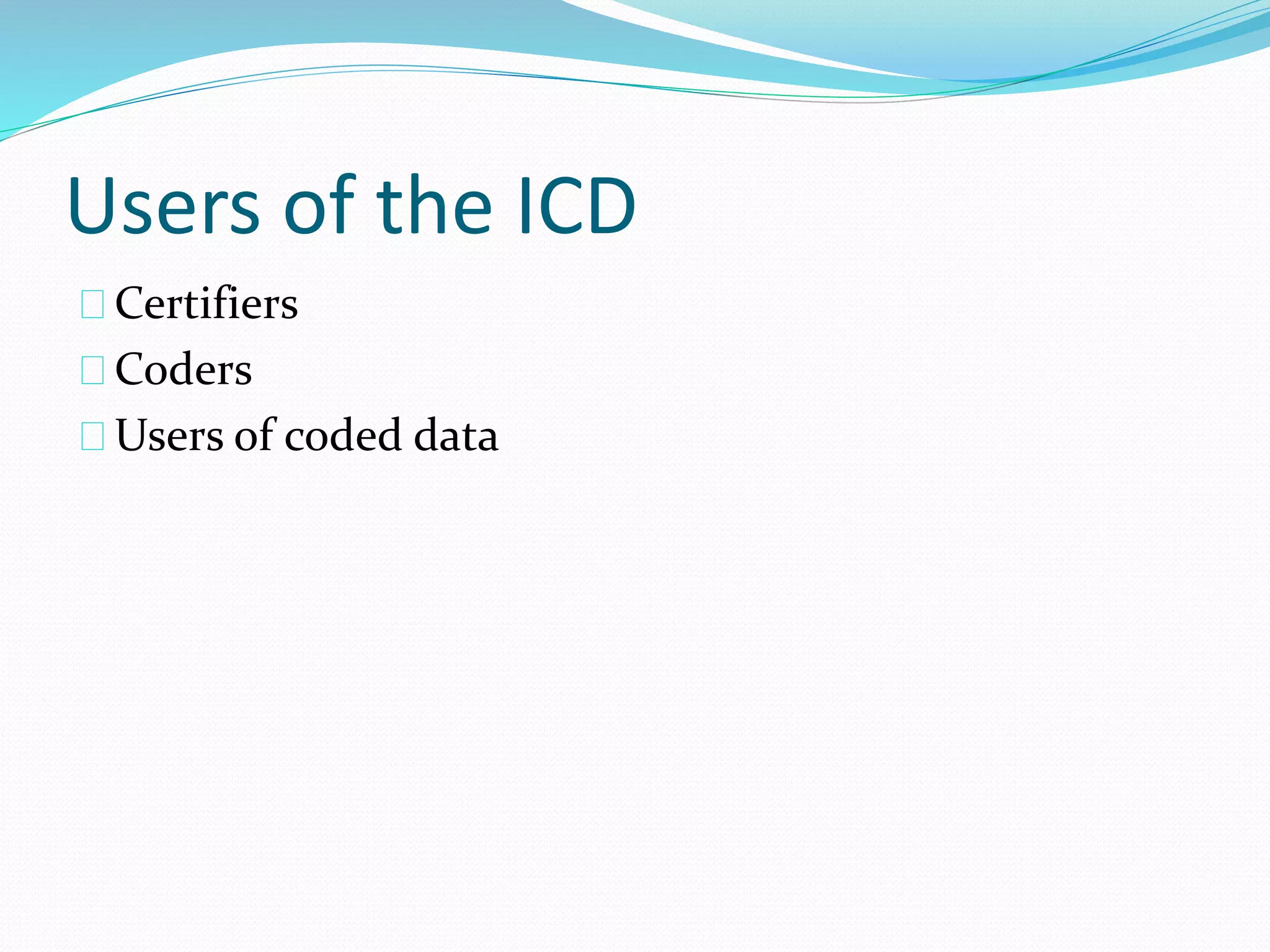 Users of the ICD

Certifiers

Coders

Users of coded data